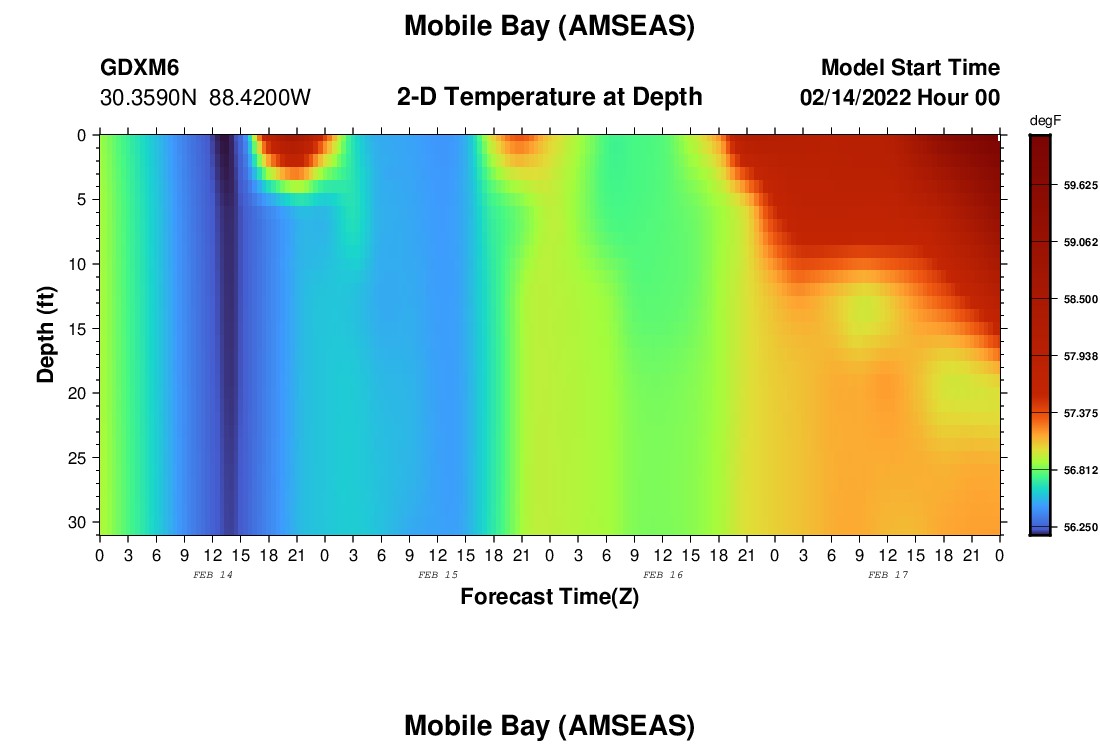 Mobile Bay (AMSEAS)

GDXM6
30.3590N 88.4200W

2-D Temperature at Depth

Model Start Time
02/14/2022 Hour 00

degF
59.625
59.062
58.500
57.938
57.375
56.812
56.250

Depth (ft)
0
5
10
15
20
25
30

0 3 6 9 12 15 18 21 0 3 6 9 12 15 18 21 0 3 6 9 12 15 18 21 0 3 6 9 12 15 18 21 0
FEB 14
FEB 15
FEB 16
FEB 17

Forecast Time(Z)

Mobile Bay (AMSEAS)